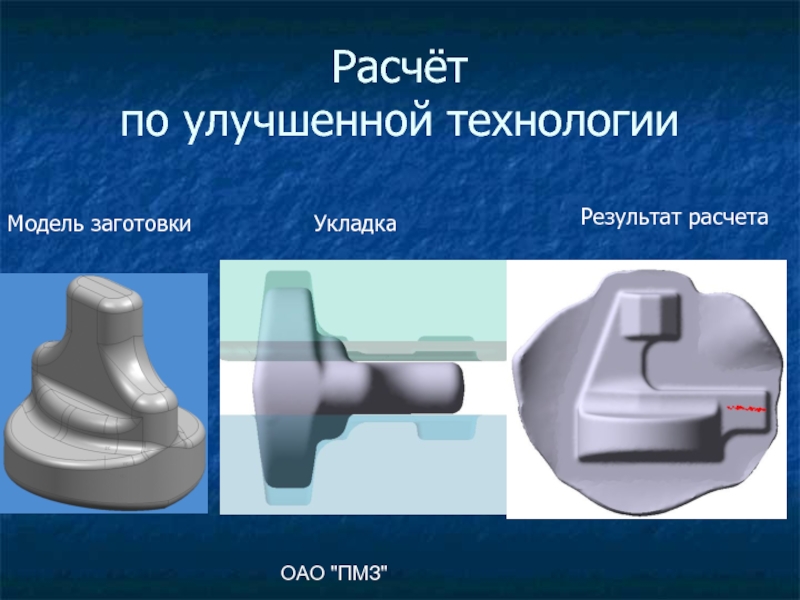 Расчёт
по улучшенной технологии

Модель заготовки

Укладка

Результат расчета

ОАО "ПМЗ"